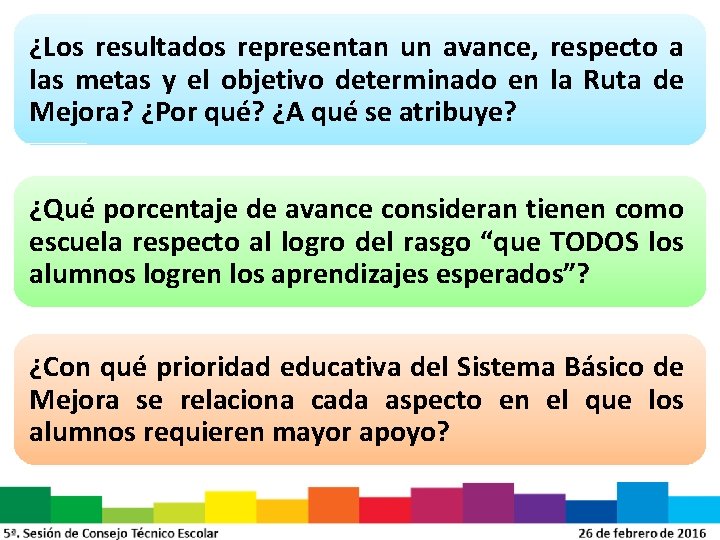 ¿Los resultados representan un avance, respecto a las metas y el objetivo determinado en la Ruta de Mejora? ¿Por qué? ¿A qué se atribuye?

¿Qué porcentaje de avance consideran tienen como escuela respecto al logro del rasgo “que TODOS los alumnos logren los aprendizajes esperados”?

¿Con qué prioridad educativa del Sistema Básico de Mejora se relaciona cada aspecto en el que los alumnos requieren mayor apoyo?

5ª. Sesión de Consejo Técnico Escolar

26 de febrero de 2016